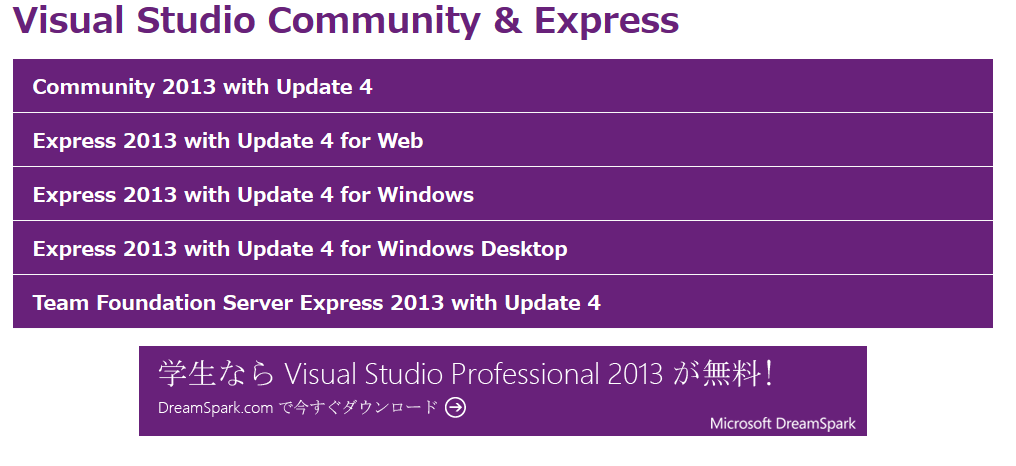 Visual Studio Community & Express

Community 2013 with Update 4

Express 2013 with Update 4 for Web

Express 2013 with Update 4 for Windows

Express 2013 with Update 4 for Windows Desktop

Team Foundation Server Express 2013 with Update 4

学生なら Visual Studio Professional 2013 が無料!

DreamSpark.com で今すぐダウンロード

Microsoft DreamSpark